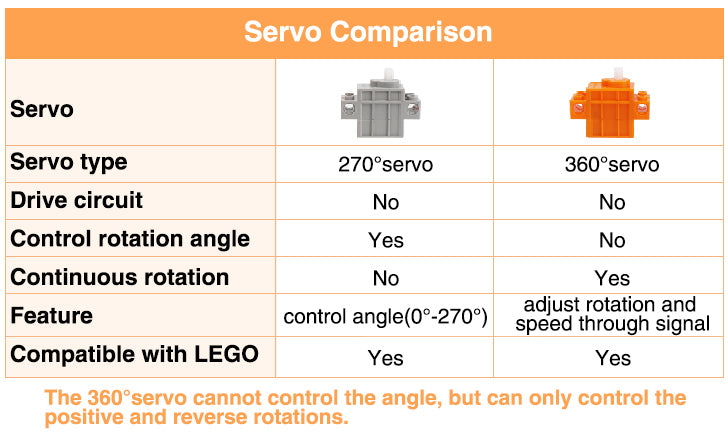 Servo Comparison

| Servo | | |
|---|---|---|
| Servo type | 270°servo | 360°servo |
| Drive circuit | No | No |
| Control rotation angle | Yes | No |
| Continuous rotation | No | Yes |
| Feature | control angle(0°-270°) | adjust rotation and speed through signal |
| Compatible with LEGO | Yes | Yes |

The 360°servo cannot control the angle, but can only control the positive and reverse rotations.